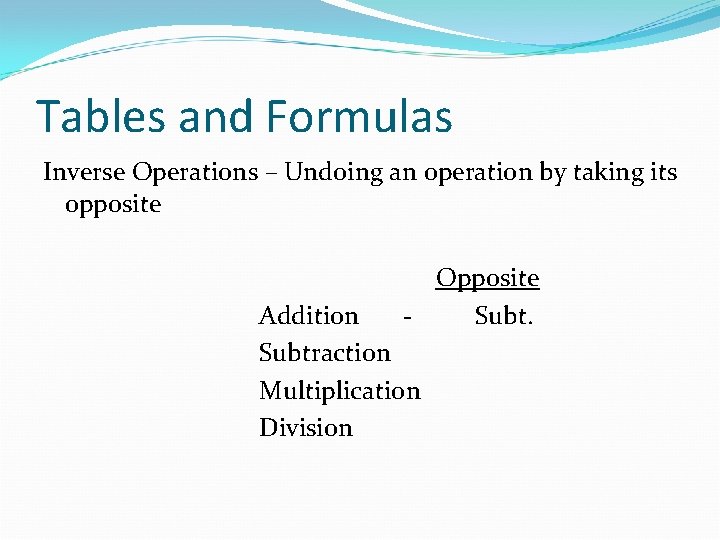 Tables and Formulas

Inverse Operations – Undoing an operation by taking its opposite

Opposite

Addition - Subt.

Subtraction

Multiplication

Division